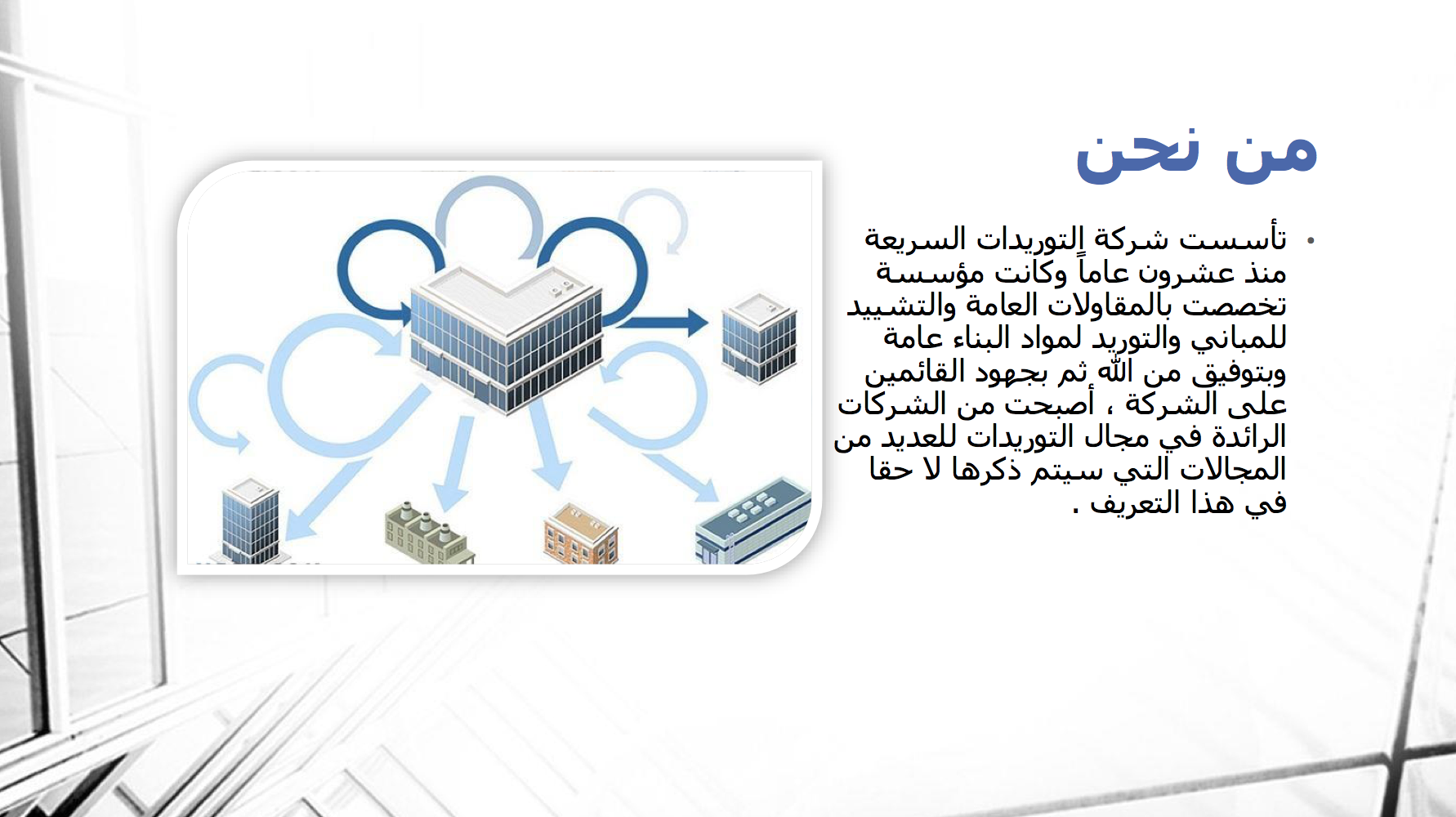 من نحن

• تأسست شركة التوريدات السريعة منذ عشرون عاماً وكانت مؤسسة تخصصت بالمقاولات العامة والتشييد للمباني والتوريد لمواد البناء عامة وبتوفيق من الله ثم بجهود القائمين على الشركة ، أصبحت من الشركات الرائدة في مجال التوريدات للعديد من المجالات التي سيتم ذكرها لا حقا في هذا التعريف .